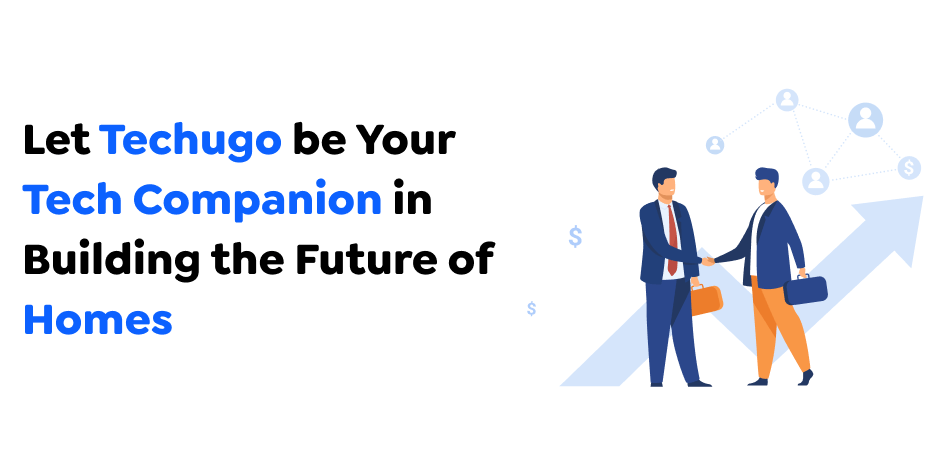 Let Techugo be Your Tech Companion in Building the Future of Homes

$

$

$